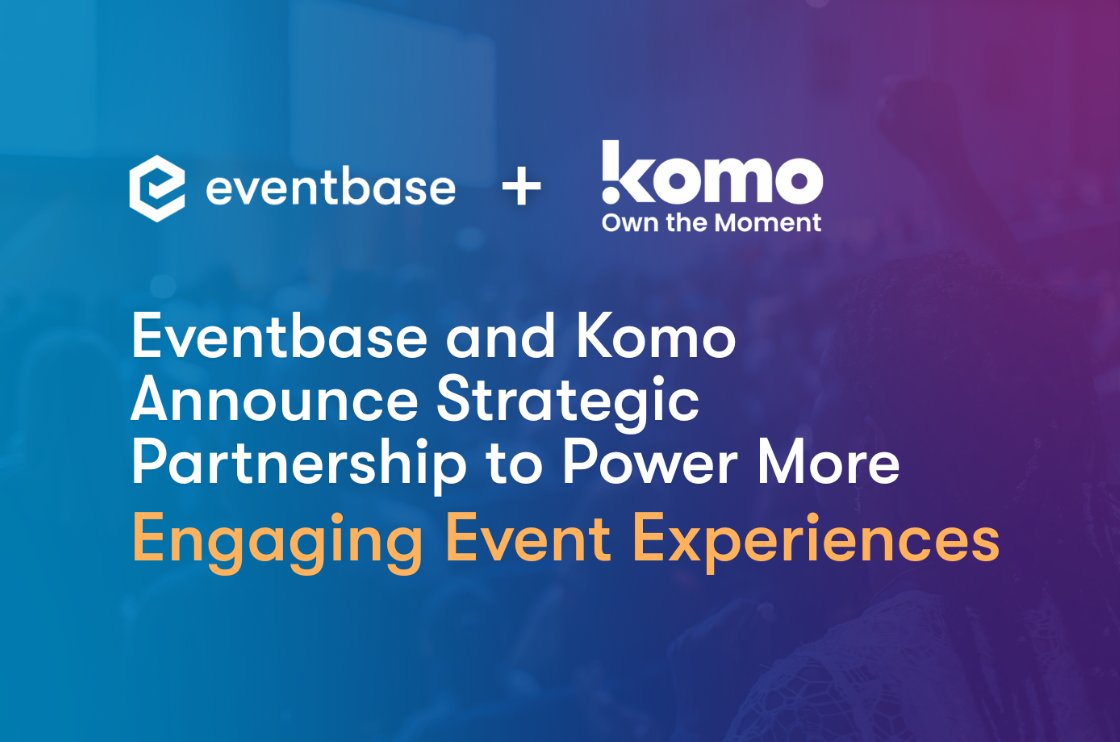 eventbase + komo
Own the Moment

Eventbase and Komo Announce Strategic Partnership to Power More Engaging Event Experiences